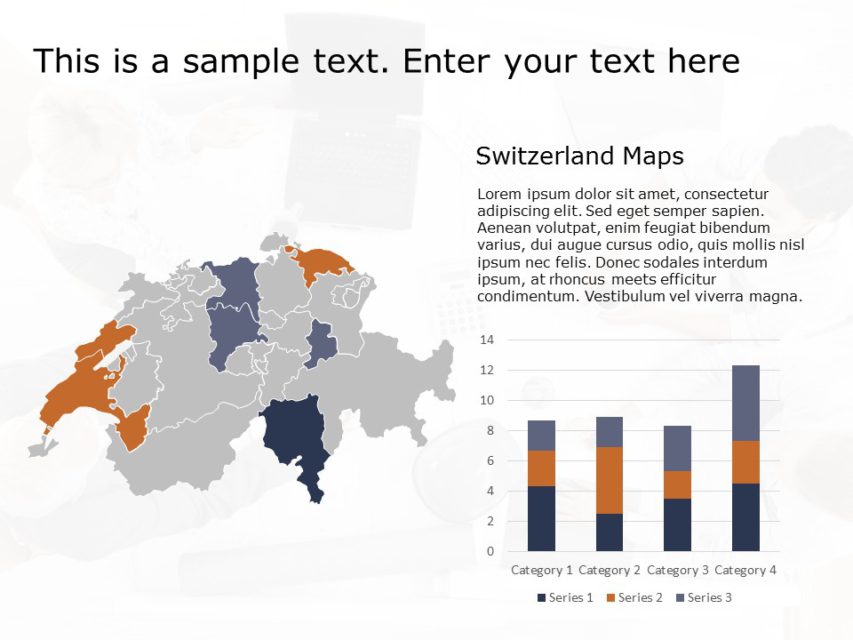 This is a sample text. Enter your text here

Switzerland Maps

Lorem ipsum dolor sit amet, consectetur adipiscing elit. Sed eget semper sapien. Aenean volutpat, enim feugiat bibendum varius, dui augue cursus odio, quis mollis nisl ipsum nec felis. Donec sodales interdum ipsum, at rhoncus meets efficitur condimentum. Vestibulum vel viverra magna.

14
12
10
8
6
4
2
0

Category 1 Category 2 Category 3 Category 4

Series 1 Series 2 Series 3